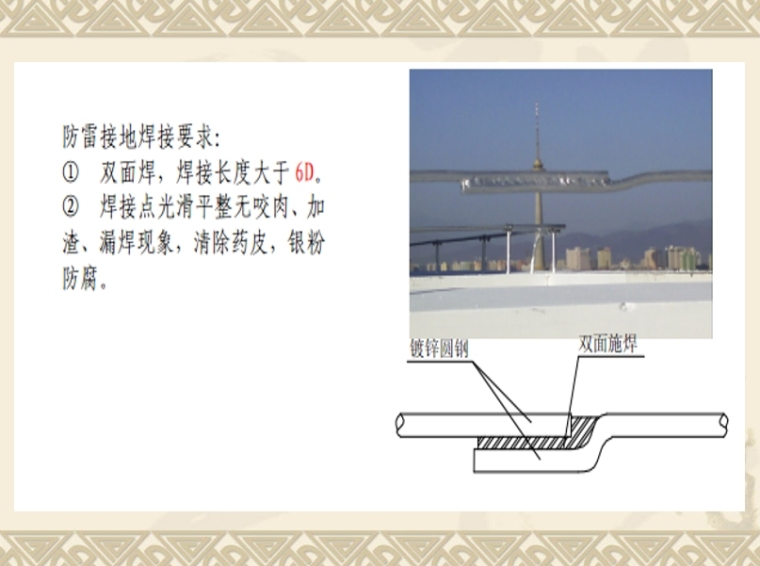 防雷接地焊接要求:

① 双面焊，焊接长度大于6D。

② 焊接点光滑平整无咬肉、加渣、漏焊现象，清除药皮，银粉防腐。

镀锌圆钢

双面施焊